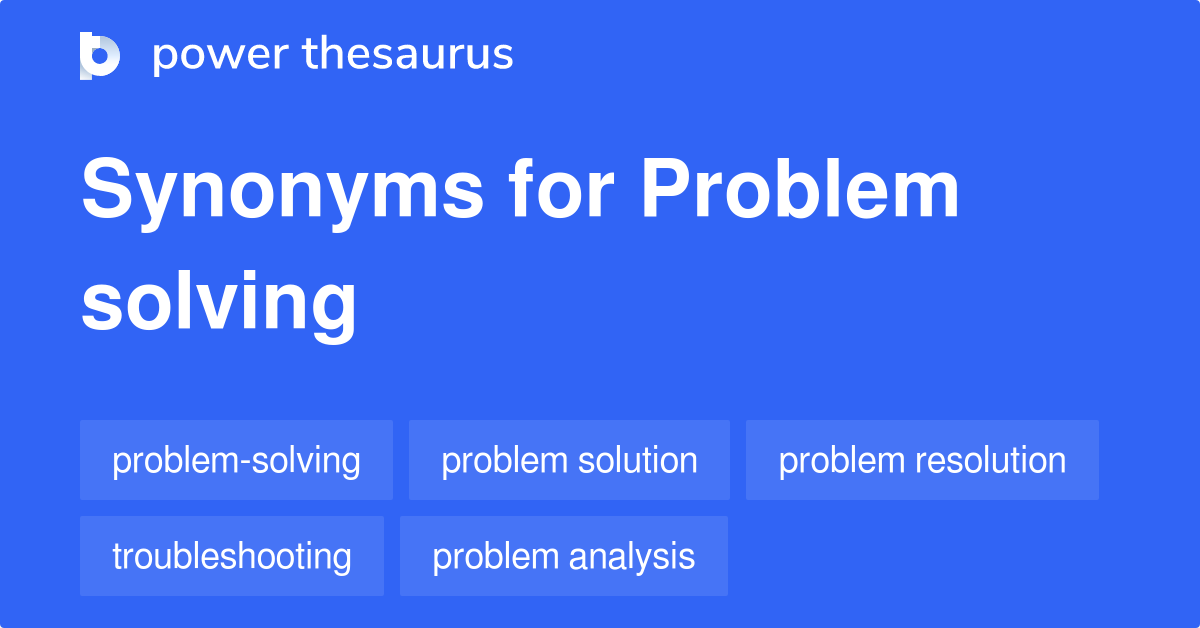 power thesaurus

Synonyms for Problem solving

problem-solving
problem solution
problem resolution
troubleshooting
problem analysis